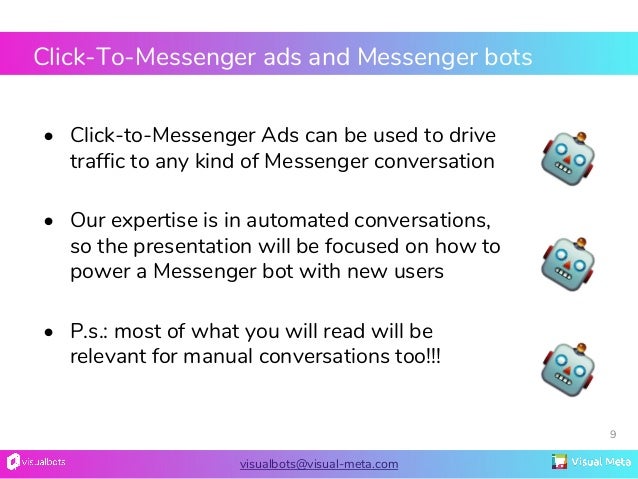 Click-To-Messenger ads and Messenger bots

• Click-to-Messenger Ads can be used to drive traffic to any kind of Messenger conversation

• Our expertise is in automated conversations, so the presentation will be focused on how to power a Messenger bot with new users

• P.s.: most of what you will read will be relevant for manual conversations too!!!

9

visualbots

visualbots@visual-meta.com

Visual Meta